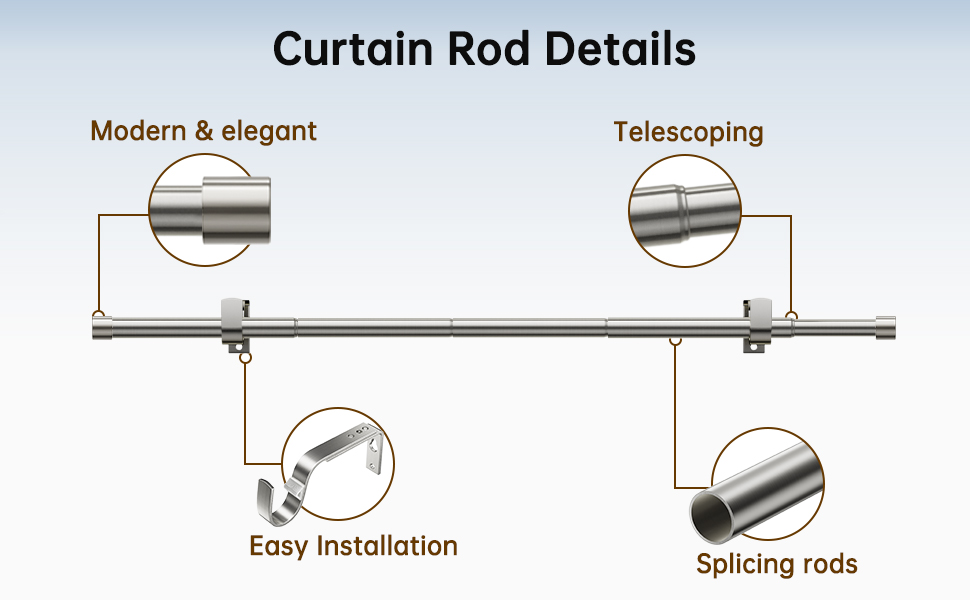 Curtain Rod Details

Modern & elegant

Telescoping

Easy Installation

Splicing rods